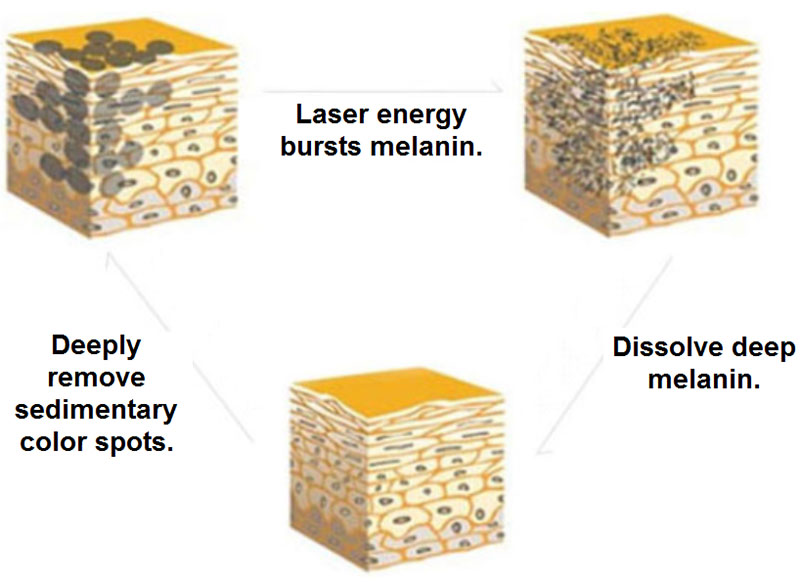 Laser energy bursts melanin.

Dissolve deep melanin.

Deeply remove sedimentary color spots.